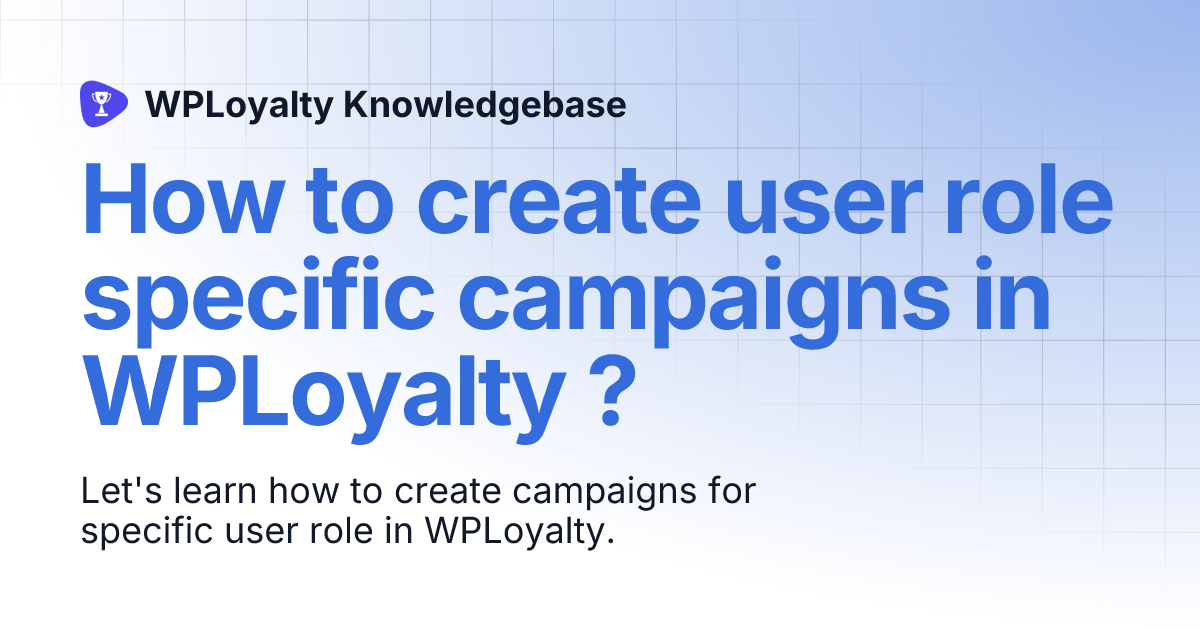 WPLoyalty Knowledgebase

How to create user role specific campaigns in WPLoyalty ?

Let's learn how to create campaigns for specific user role in WPLoyalty.